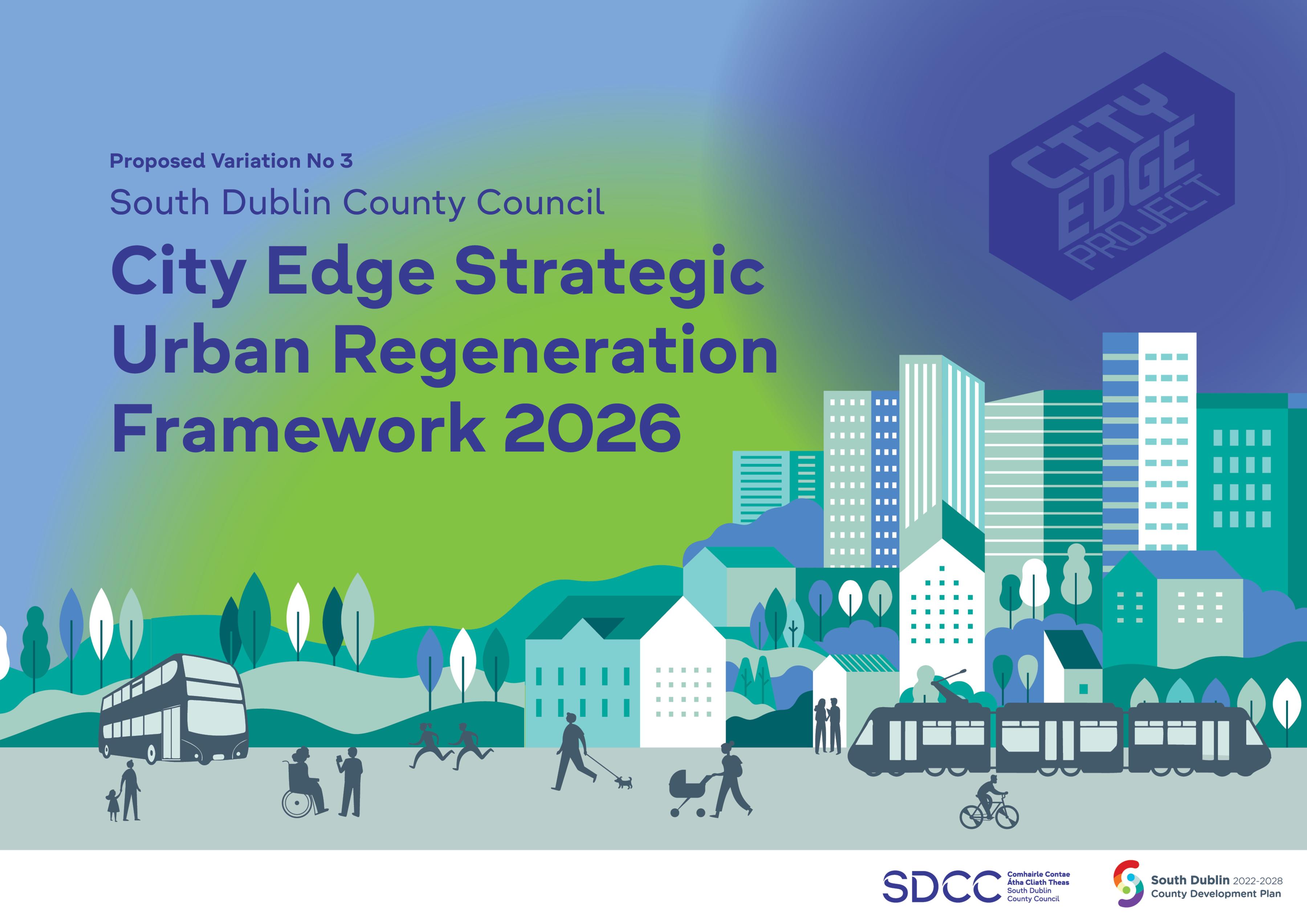 Proposed Variation No 3

South Dublin County Council

City Edge Strategic Urban Regeneration Framework 2026

CITY EDGE PROJECT

SDCC Comhairle Contae Átha Cliath Theas South Dublin County Council

South Dublin 2022-2028 County Development Plan